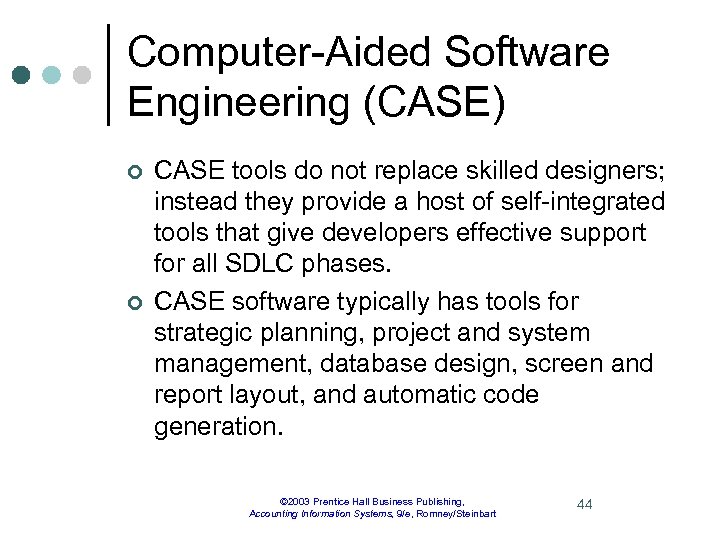 Computer-Aided Software Engineering (CASE)

CASE tools do not replace skilled designers; instead they provide a host of self-integrated tools that give developers effective support for all SDLC phases.

CASE software typically has tools for strategic planning, project and system management, database design, screen and report layout, and automatic code generation.

©2003 Prentice Hall Business Publishing, Accounting Information Systems, 9/e, Romney/Steinbart

44